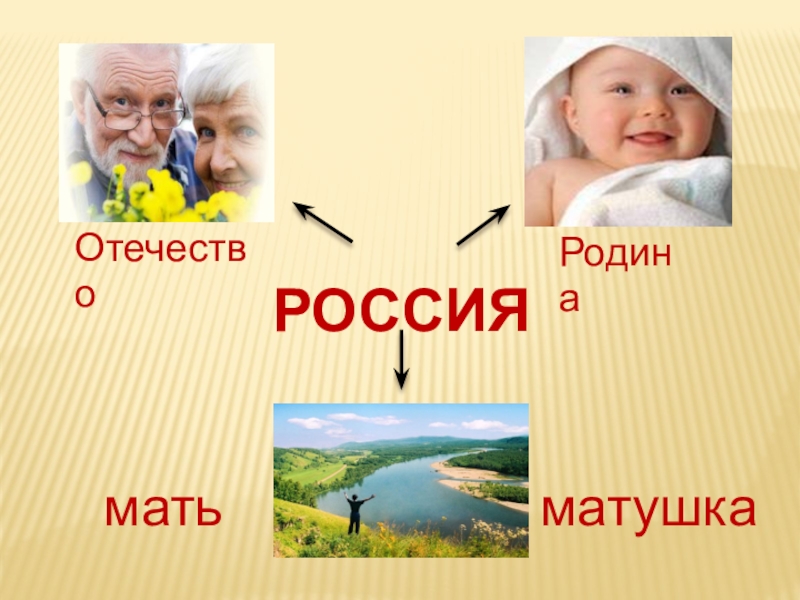 Отечество

Родина

РОССИЯ

мать

матушка